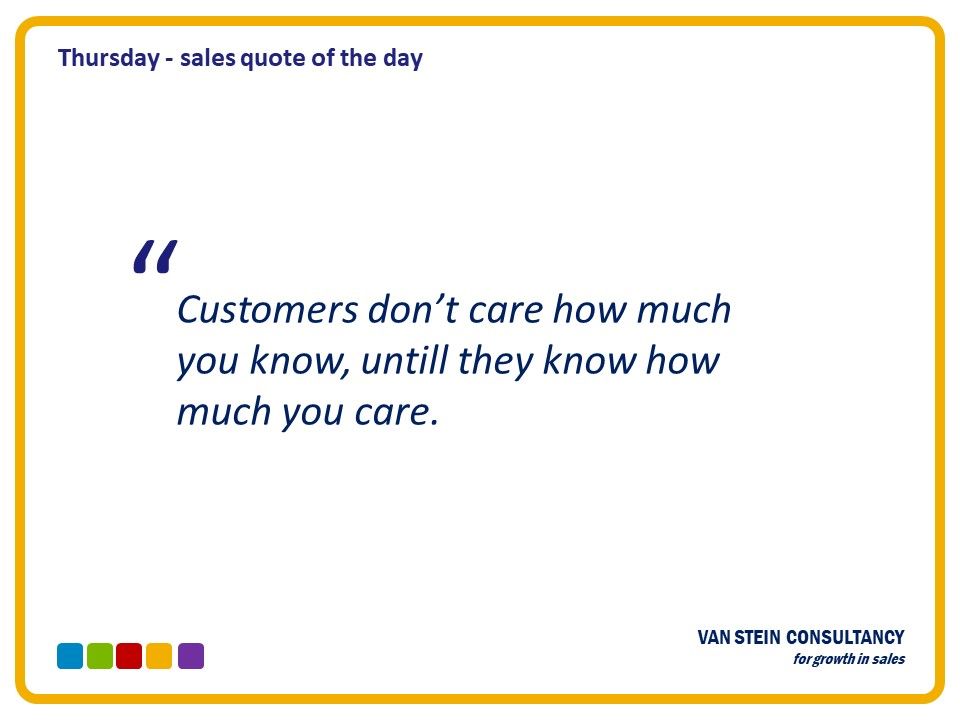 Thursday - sales quote of the day

“

Customers don’t care how much you know, untill they know how much you care.

VAN STEIN CONSULTANCY
for growth in sales